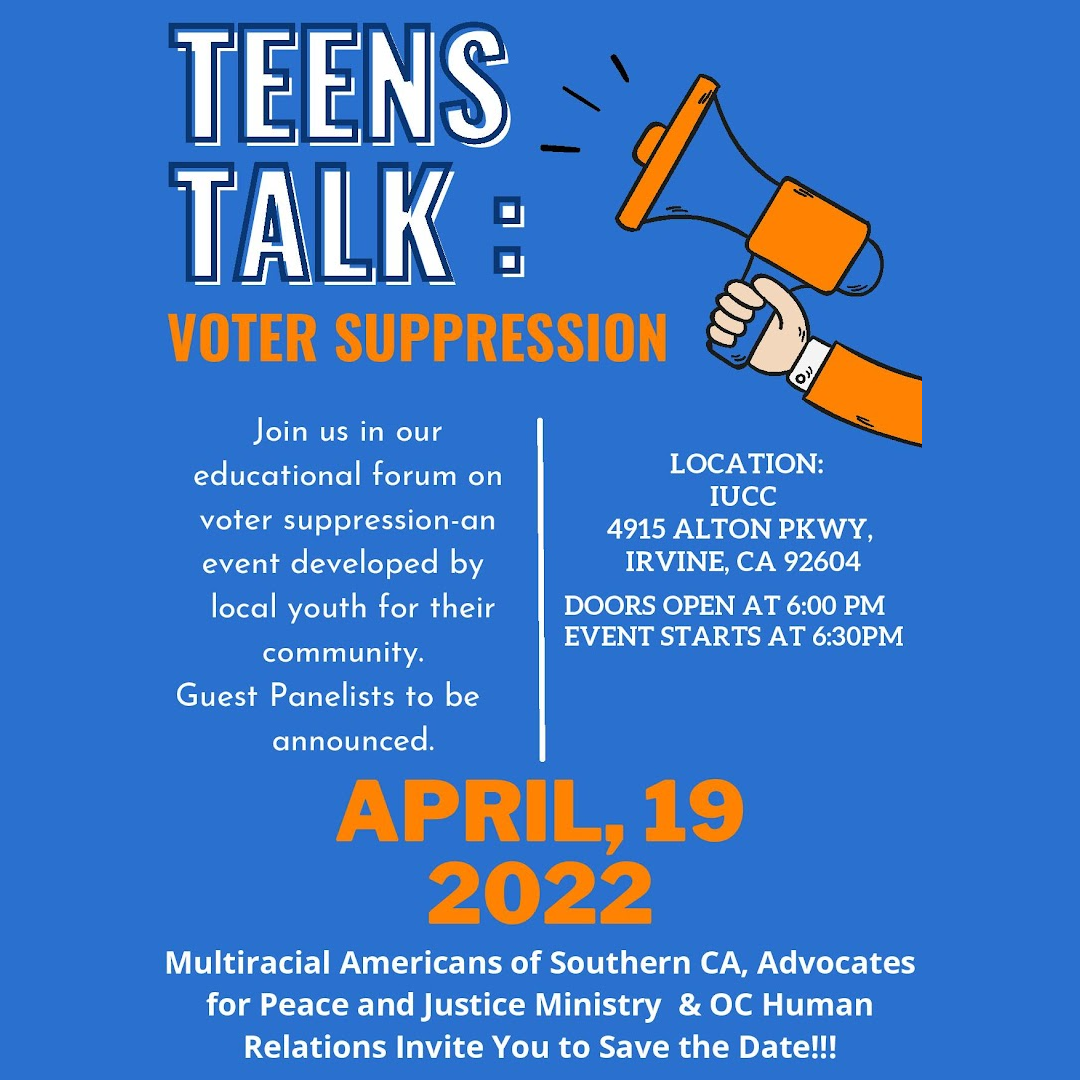 TEENS TALK :

VOTER SUPPRESSION

Join us in our educational forum on voter suppression-an event developed by local youth for their community.
Guest Panelists to be announced.

LOCATION:
IUCC
4915 ALTON PKWY,
IRVINE, CA 92604

DOORS OPEN AT 6:00 PM
EVENT STARTS AT 6:30PM

APRIL, 19
2022

Multiracial Americans of Southern CA, Advocates for Peace and Justice Ministry & OC Human Relations Invite You to Save the Date!!!